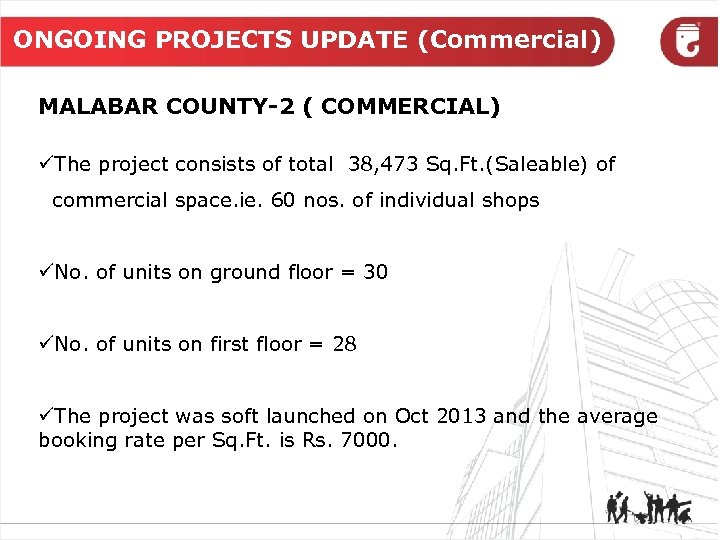 ONGOING PROJECTS UPDATE (Commercial)

MALABAR COUNTY-2 ( COMMERCIAL)

✓The project consists of total 38,473 Sq.Ft.(Saleable) of commercial space.ie. 60 nos. of individual shops

✓No. of units on ground floor = 30

✓No. of units on first floor = 28

✓The project was soft launched on Oct 2013 and the average booking rate per Sq.Ft. is Rs. 7000.